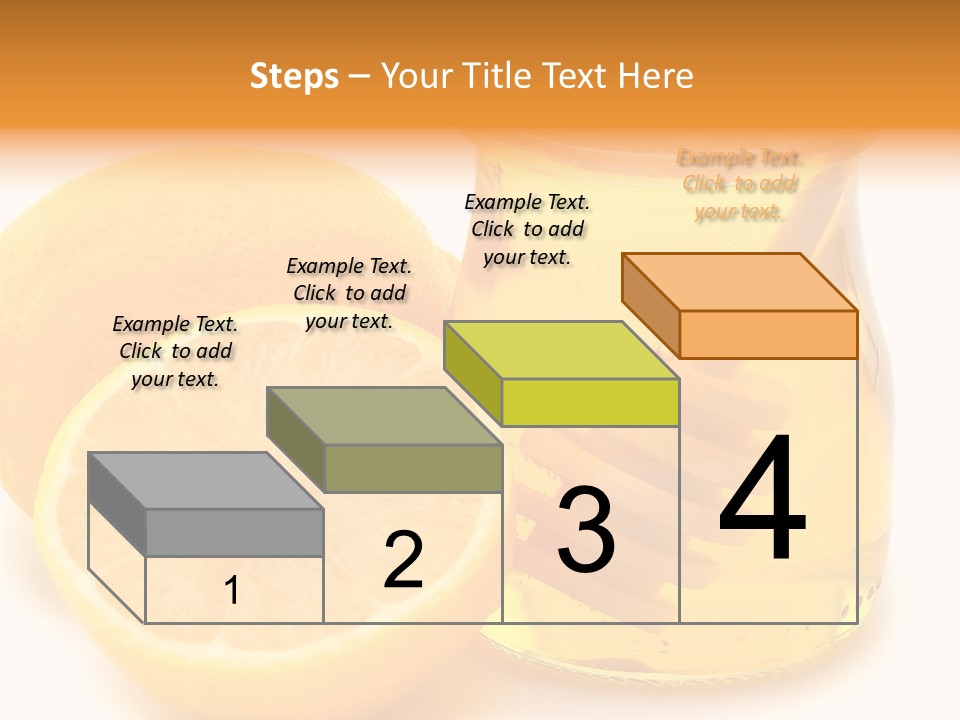 Steps – Your Title Text Here

Example Text. Click to add your text.

Example Text. Click to add your text.

Example Text. Click to add your text.

Example Text. Click to add your text.

1

2

3

4